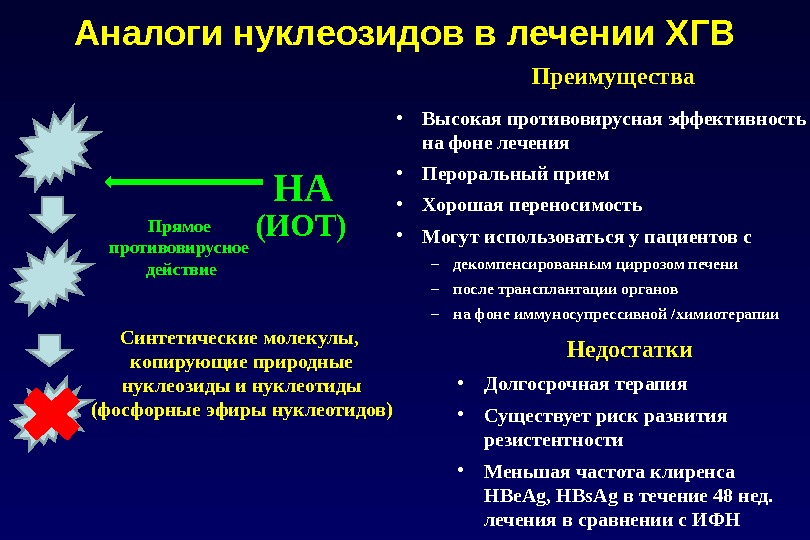 Аналоги нуклеозидов в лечении ХГВ

НА
(ИОТ)

Прямое противовирусное действие

Синтетические молекулы, копирующие природные нуклеозиды и нуклеотиды (фосфорные эфиры нуклеотидов)

Преимущества

• Высокая противовирусная эффективность на фоне лечения
• Пероральный прием
• Хорошая переносимость
• Могут использоваться у пациентов с
– декомпенсированным циррозом печени
– после трансплантации органов
– на фоне иммуносупрессивной /химиотерапии

Недостатки

• Долгосрочная терапия
• Существует риск развития резистентности
• Меньшая частота клиренса HBeAg, HBsAg в течение 48 нед. лечения в сравнении с ИФН